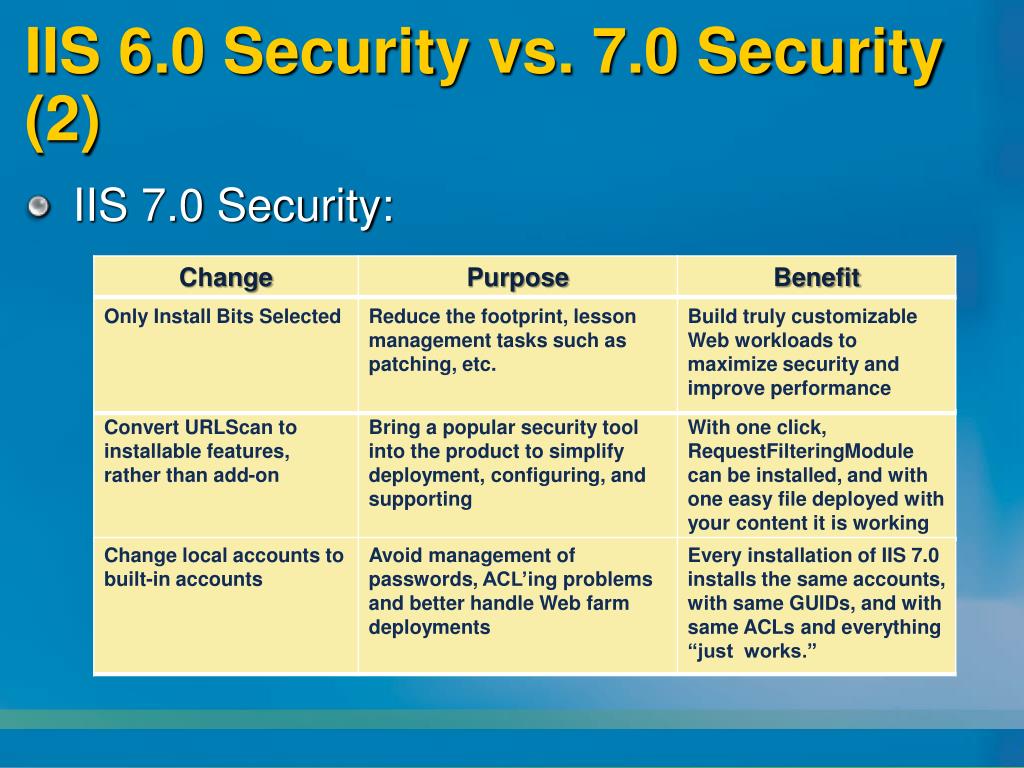 IIS 6.0 Security vs. 7.0 Security (2)

IIS 7.0 Security:

| Change | Purpose | Benefit |
|---|---|---|
| Only Install Bits Selected | Reduce the footprint, lesson management tasks such as patching, etc. | Build truly customizable Web workloads to maximize security and improve performance |
| Convert URLScan to installable features, rather than add-on | Bring a popular security tool into the product to simplify deployment, configuring, and supporting | With one click, RequestFilteringModule can be installed, and with one easy file deployed with your content it is working |
| Change local accounts to built-in accounts | Avoid management of passwords, ACL'ing problems and better handle Web farm deployments | Every installation of IIS 7.0 installs the same accounts, with same GUIDs, and with same ACLs and everything "just works." |